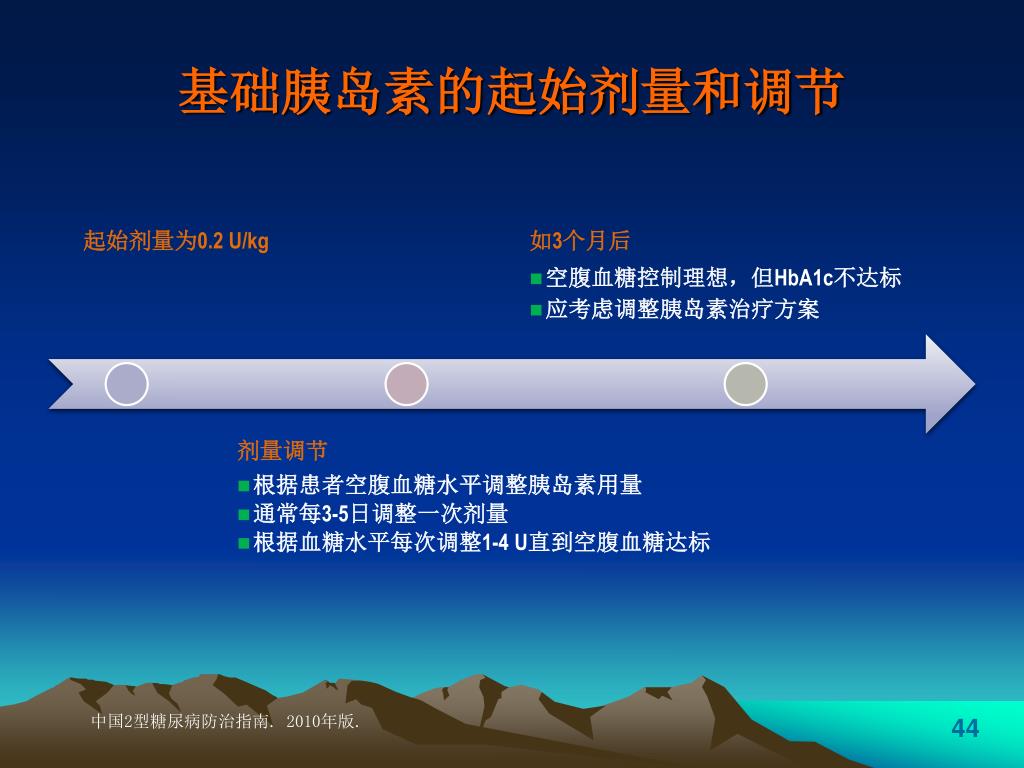 基础胰岛素的起始剂量和调节

起始剂量为0.2 U/kg

如3个月后

■空腹血糖控制理想，但HbA1c不达标
■应考虑调整胰岛素治疗方案

剂量调节

■根据患者空腹血糖水平调整胰岛素用量
■通常每3-5日调整一次剂量
■根据血糖水平每次调整1-4 U直到空腹血糖达标

中国2型糖尿病防治指南. 2010年版.

44